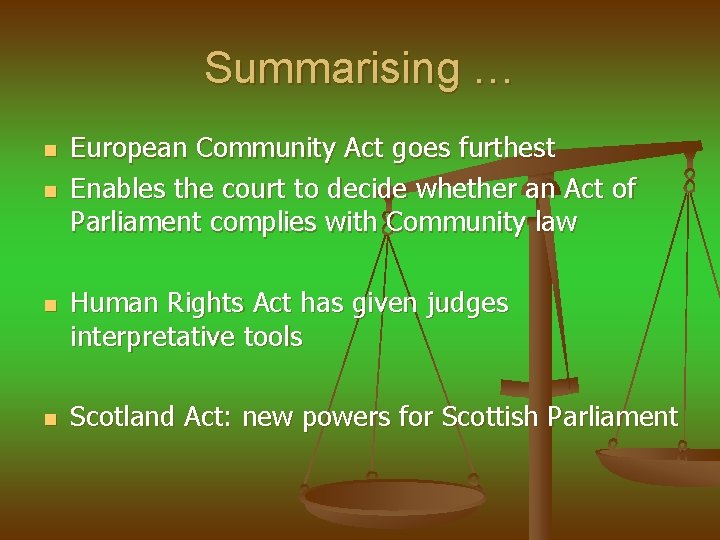 Summarising …

- European Community Act goes furthest
- Enables the court to decide whether an Act of Parliament complies with Community law

- Human Rights Act has given judges interpretative tools

- Scotland Act: new powers for Scottish Parliament